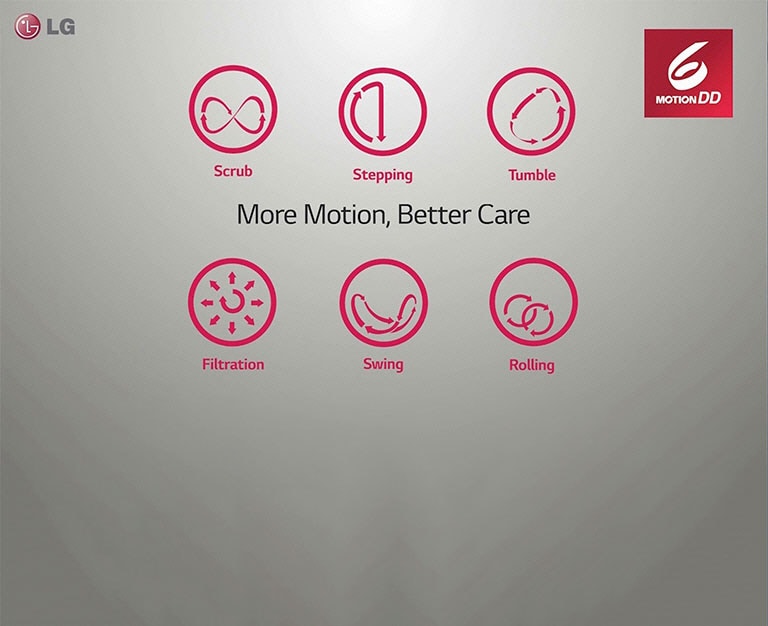 LG

6
MOTION DD

Scrub
Stepping
Tumble

More Motion, Better Care

Filtration
Swing
Rolling